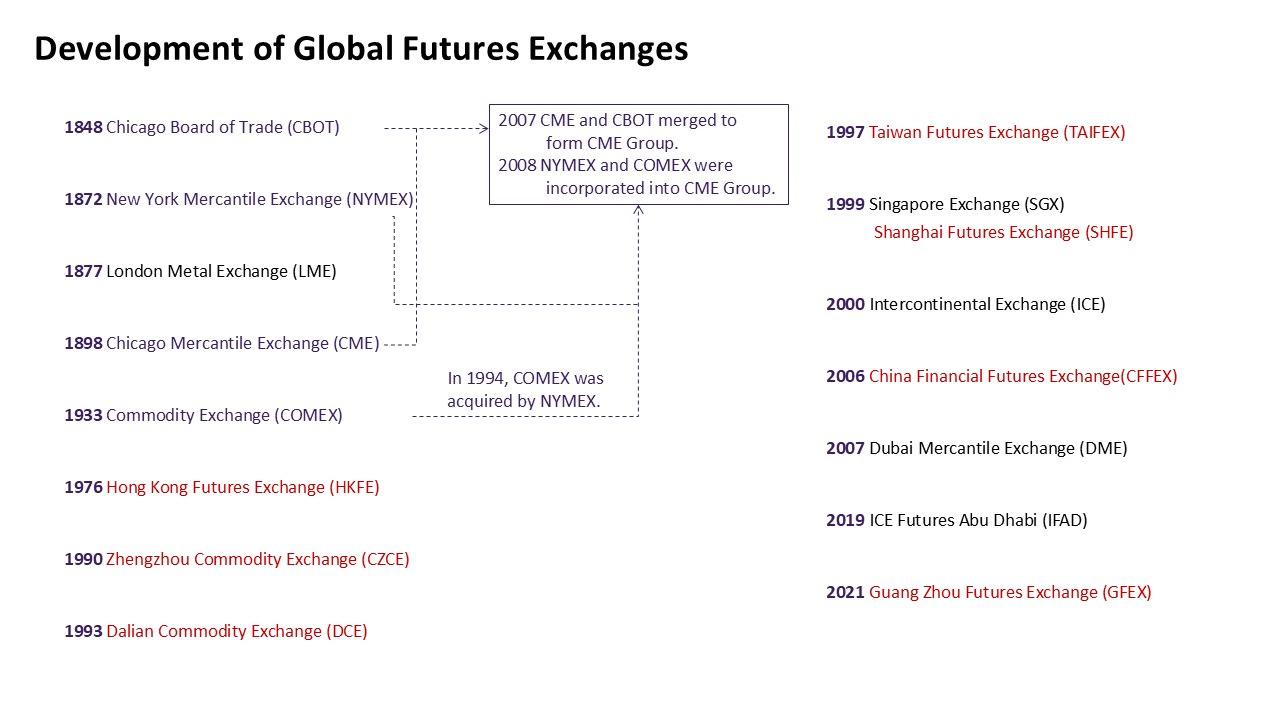 Development of Global Futures Exchanges

1848 Chicago Board of Trade (CBOT)

1872 New York Mercantile Exchange (NYMEX)

1877 London Metal Exchange (LME)

1898 Chicago Mercantile Exchange (CME)

1933 Commodity Exchange (COMEX)

1976 Hong Kong Futures Exchange (HKFE)

1990 Zhengzhou Commodity Exchange (CZCE)

1993 Dalian Commodity Exchange (DCE)

2007 CME and CBOT merged to form CME Group.
2008 NYMEX and COMEX were incorporated into CME Group.

In 1994, COMEX was acquired by NYMEX.

1997 Taiwan Futures Exchange (TAIFEX)

1999 Singapore Exchange (SGX)
Shanghai Futures Exchange (SHFE)

2000 Intercontinental Exchange (ICE)

2006 China Financial Futures Exchange(CFFEX)

2007 Dubai Mercantile Exchange (DME)

2019 ICE Futures Abu Dhabi (IFAD)

2021 Guang Zhou Futures Exchange (GFEX)